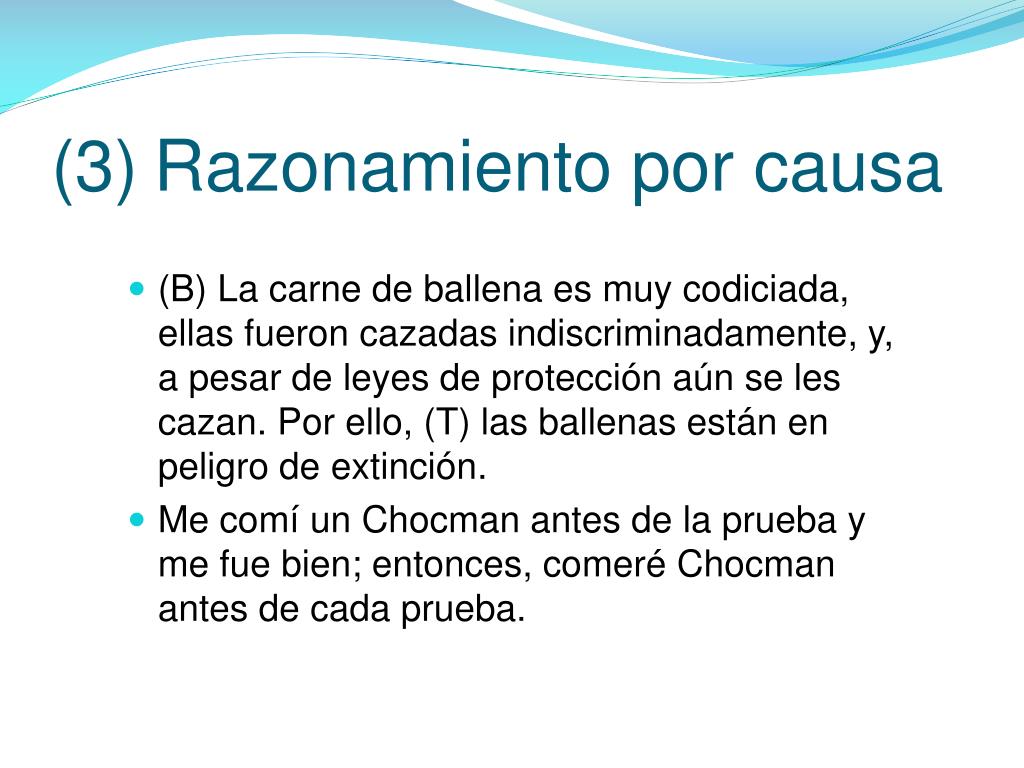 (3) Razonamiento por causa

(B) La carne de ballena es muy codiciada, ellas fueron cazadas indiscriminadamente, y, a pesar de leyes de protección aún se les cazan. Por ello, (T) las ballenas están en peligro de extinción.

Me comí un Chocman antes de la prueba y me fue bien; entonces, comeré Chocman antes de cada prueba.